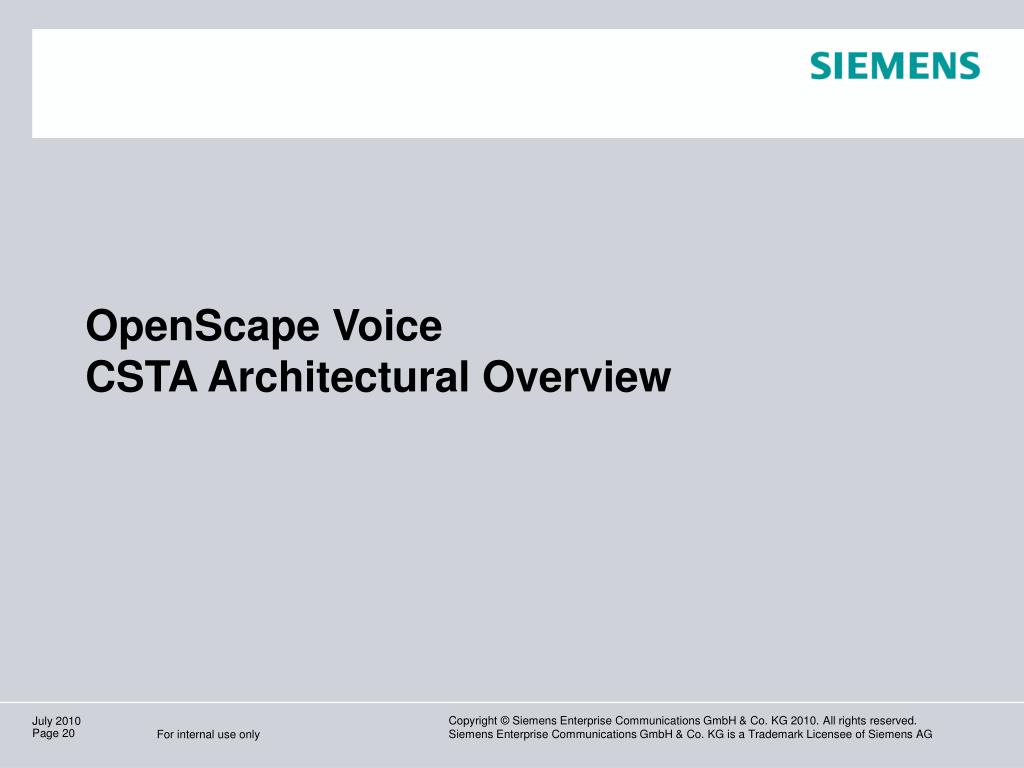 SIEMENS

OpenScape Voice
CSTA Architectural Overview

July 2010
Page 20

For internal use only

Copyright © Siemens Enterprise Communications GmbH & Co. KG 2010. All rights reserved.
Siemens Enterprise Communications GmbH & Co. KG is a Trademark Licensee of Siemens AG